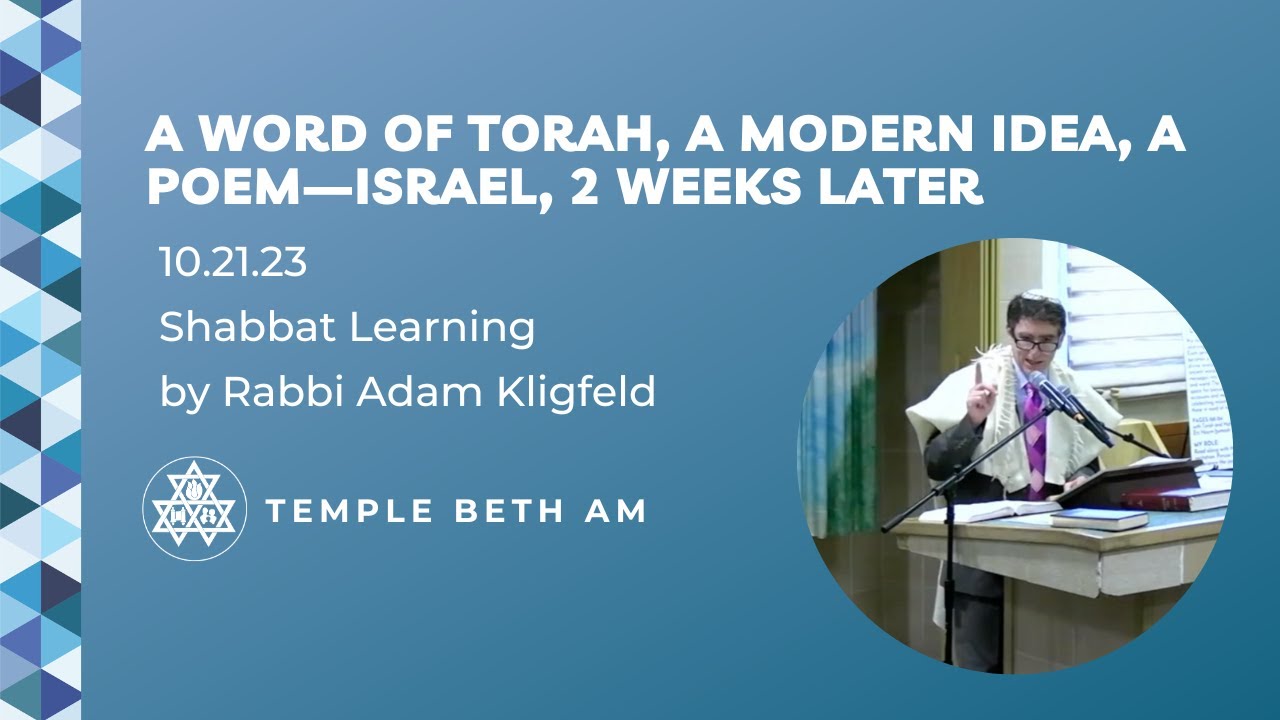 A WORD OF TORAH, A MODERN IDEA, A POEM—ISRAEL, 2 WEEKS LATER

10.21.23

Shabbat Learning

by Rabbi Adam Kligfeld

TEMPLE BETH AM